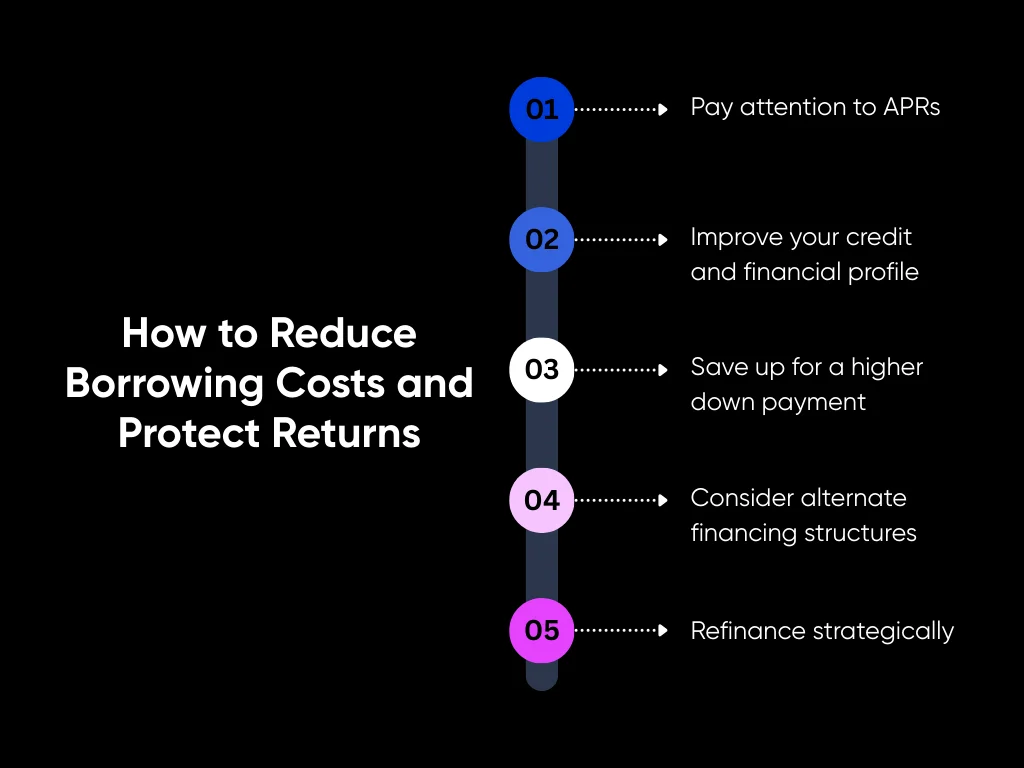 How to Reduce Borrowing Costs and Protect Returns

01 Pay attention to APRs

02 Improve your credit and financial profile

03 Save up for a higher down payment

04 Consider alternate financing structures

05 Refinance strategically